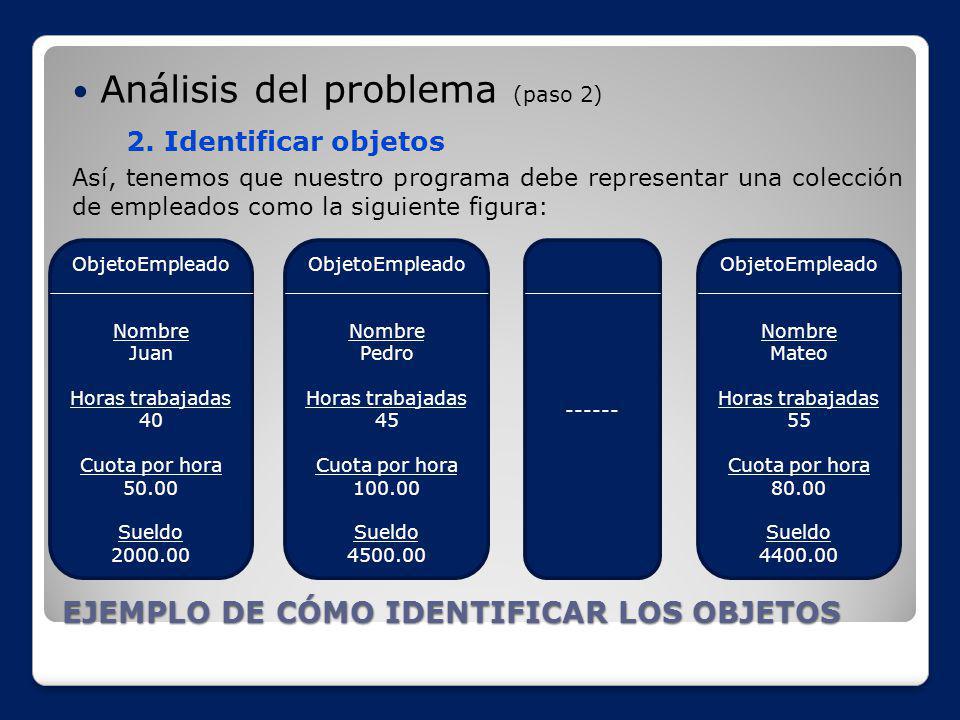 • Análisis del problema (paso 2)

2. Identificar objetos

Así, tenemos que nuestro programa debe representar una colección de empleados como la siguiente figura:

ObjetoEmpleado

Nombre
Juan

Horas trabajadas
40

Cuota por hora
50.00

Sueldo
2000.00

ObjetoEmpleado

Nombre
Pedro

Horas trabajadas
45

Cuota por hora
100.00

Sueldo
4500.00

------

ObjetoEmpleado

Nombre
Mateo

Horas trabajadas
55

Cuota por hora
80.00

Sueldo
4400.00

EJEMPLO DE CÓMO IDENTIFICAR LOS OBJETOS